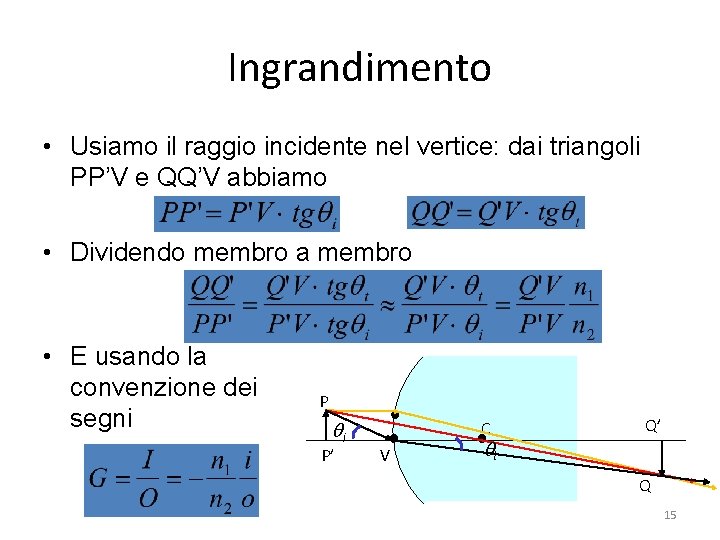 Ingrandimento

• Usiamo il raggio incidente nel vertice: dai triangoli PP'V e QQ'V abbiamo

$PP' = P'V \cdot tg\theta_i$ $QQ' = Q'V \cdot tg\theta_t$

• Dividendo membro a membro

$\frac{QQ'}{PP'} = \frac{Q'V \cdot tg\theta_t}{P'V \cdot tg\theta_i} \approx \frac{Q'V \cdot \theta_t}{P'V \cdot \theta_i} = \frac{Q'V}{P'V}\frac{n_1}{n_2}$

• E usando la convenzione dei segni

$G = \frac{I}{O} = -\frac{n_1}{n_2}\frac{i}{o}$

P
$\theta_i$
P'
V
C
$\theta_t$
Q'
Q

15